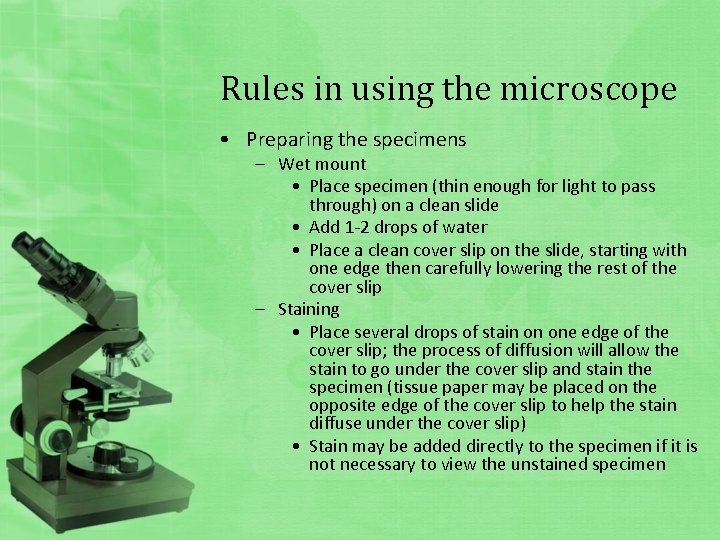 Rules in using the microscope

• Preparing the specimens
– Wet mount
• Place specimen (thin enough for light to pass through) on a clean slide
• Add 1-2 drops of water
• Place a clean cover slip on the slide, starting with one edge then carefully lowering the rest of the cover slip
– Staining
• Place several drops of stain on one edge of the cover slip; the process of diffusion will allow the stain to go under the cover slip and stain the specimen (tissue paper may be placed on the opposite edge of the cover slip to help the stain diffuse under the cover slip)
• Stain may be added directly to the specimen if it is not necessary to view the unstained specimen